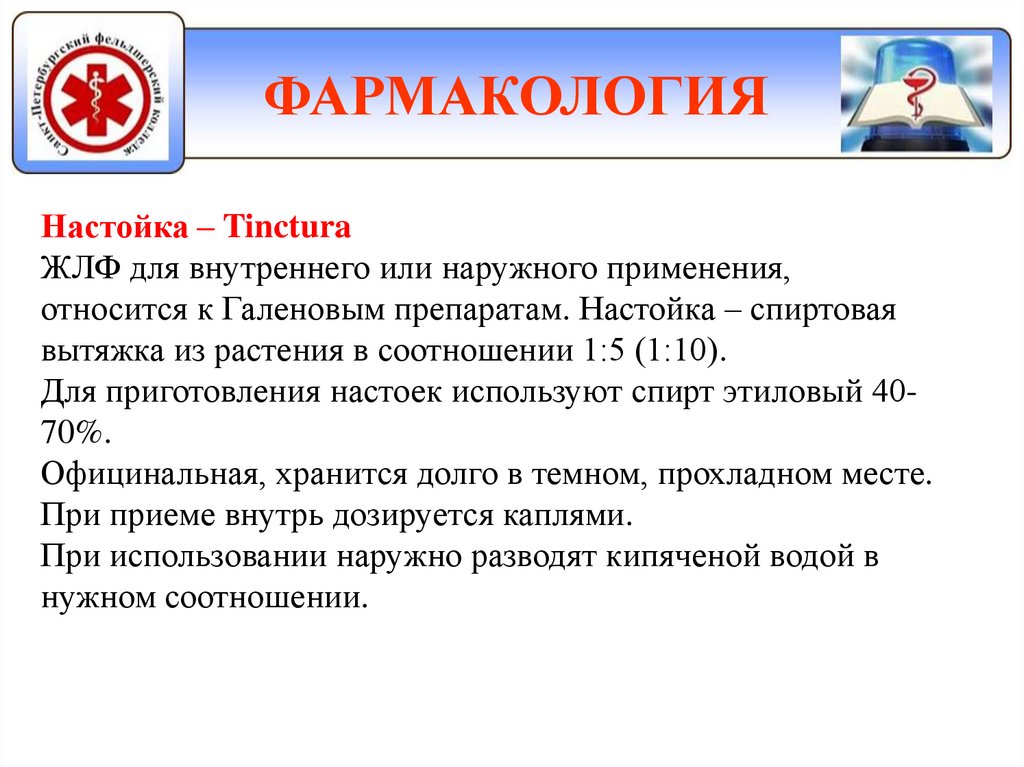 Санкт-Петербургский фельдшерский колледж

ФАРМАКОЛОГИЯ

Настойка – Tinctura
ЖЛФ для внутреннего или наружного применения, относится к Галеновым препаратам. Настойка – спиртовая вытяжка из растения в соотношении 1:5 (1:10).
Для приготовления настоек используют спирт этиловый 40-70%.
Официнальная, хранится долго в темном, прохладном месте.
При приеме внутрь дозируется каплями.
При использовании наружно разводят кипяченой водой в нужном соотношении.